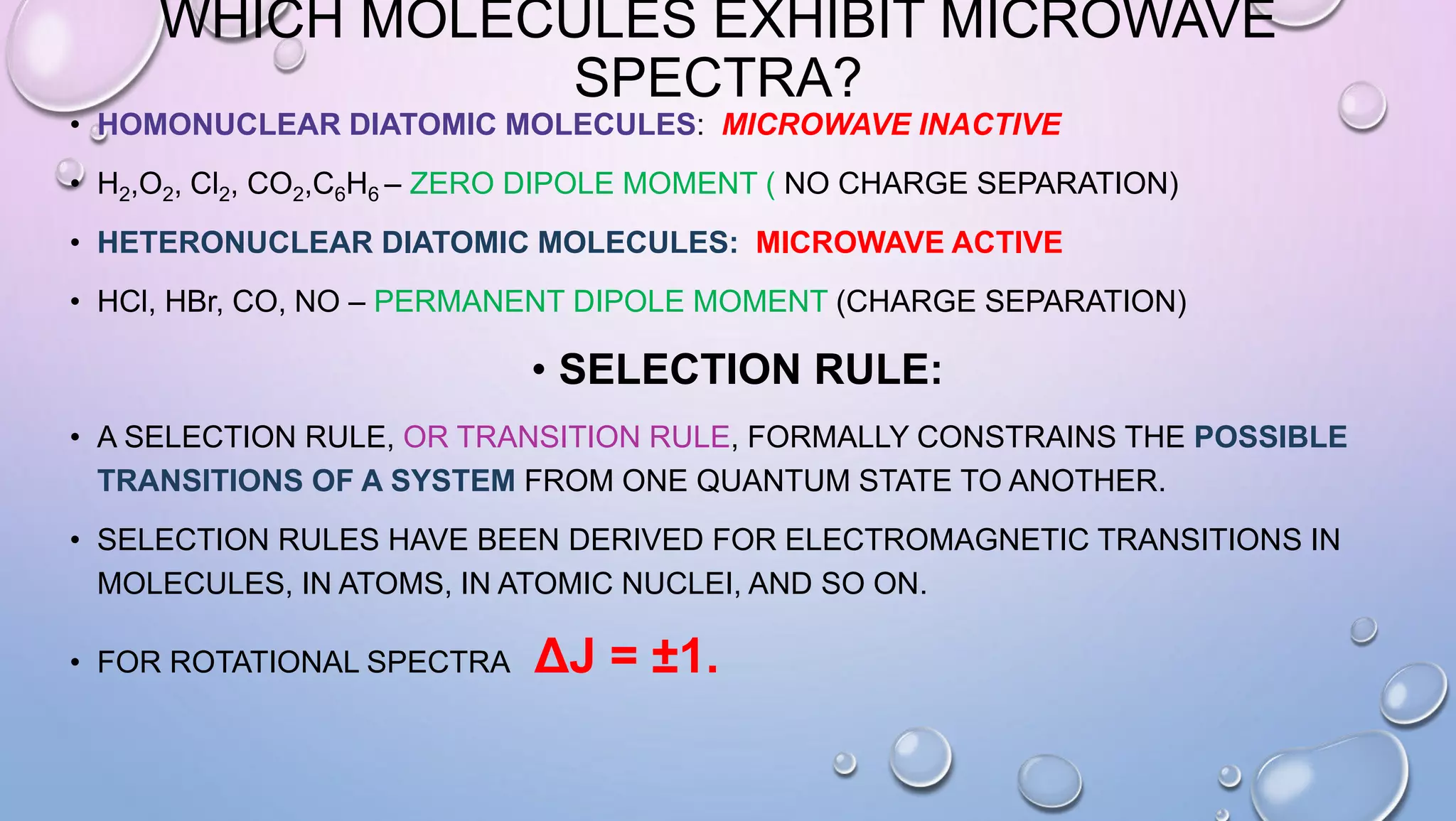 WHICH MOLECULES EXHIBIT MICROWAVE SPECTRA?

• HOMONUCLEAR DIATOMIC MOLECULES: MICROWAVE INACTIVE

• $H_2$,$O_2$, $Cl_2$, $CO_2$,$C_6H_6$ – ZERO DIPOLE MOMENT ( NO CHARGE SEPARATION)

• HETERONUCLEAR DIATOMIC MOLECULES: MICROWAVE ACTIVE

• HCl, HBr, CO, NO – PERMANENT DIPOLE MOMENT (CHARGE SEPARATION)

• SELECTION RULE:

• A SELECTION RULE, OR TRANSITION RULE, FORMALLY CONSTRAINS THE POSSIBLE TRANSITIONS OF A SYSTEM FROM ONE QUANTUM STATE TO ANOTHER.

• SELECTION RULES HAVE BEEN DERIVED FOR ELECTROMAGNETIC TRANSITIONS IN MOLECULES, IN ATOMS, IN ATOMIC NUCLEI, AND SO ON.

• FOR ROTATIONAL SPECTRA $\Delta J = \pm 1$.